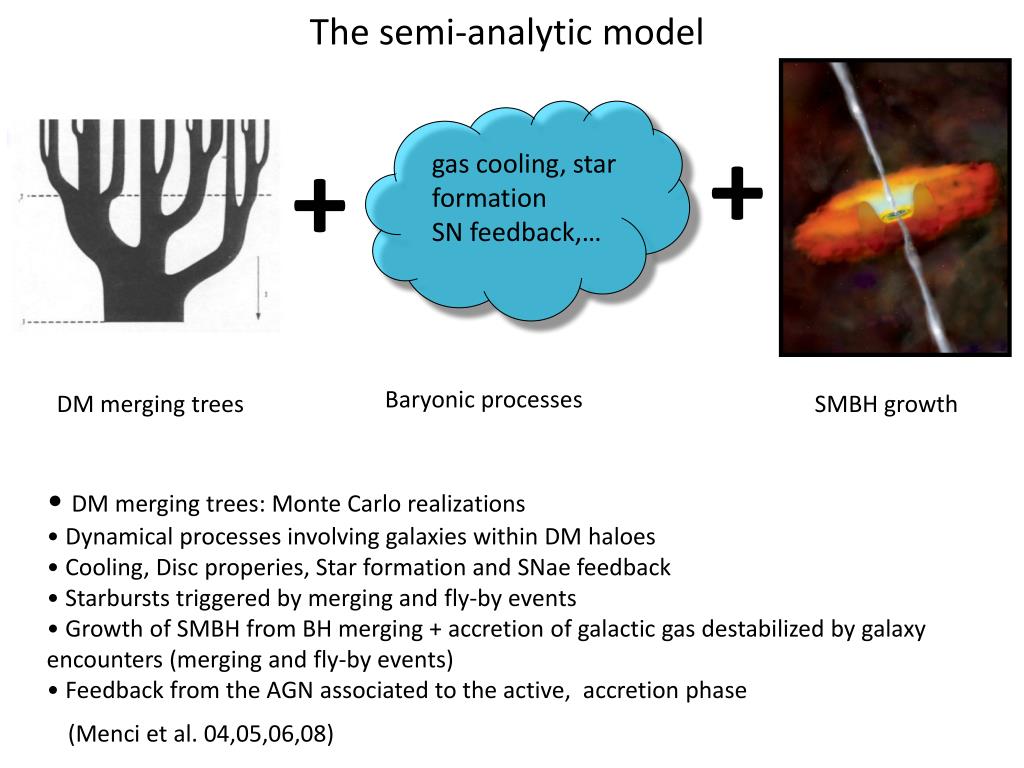 The semi-analytic model

+

gas cooling, star formation
SN feedback,…

+

DM merging trees

Baryonic processes

SMBH growth

• DM merging trees: Monte Carlo realizations
• Dynamical processes involving galaxies within DM haloes
• Cooling, Disc properies, Star formation and SNae feedback
• Starbursts triggered by merging and fly-by events
• Growth of SMBH from BH merging + accretion of galactic gas destabilized by galaxy encounters (merging and fly-by events)
• Feedback from the AGN associated to the active, accretion phase

(Menci et al. 04,05,06,08)